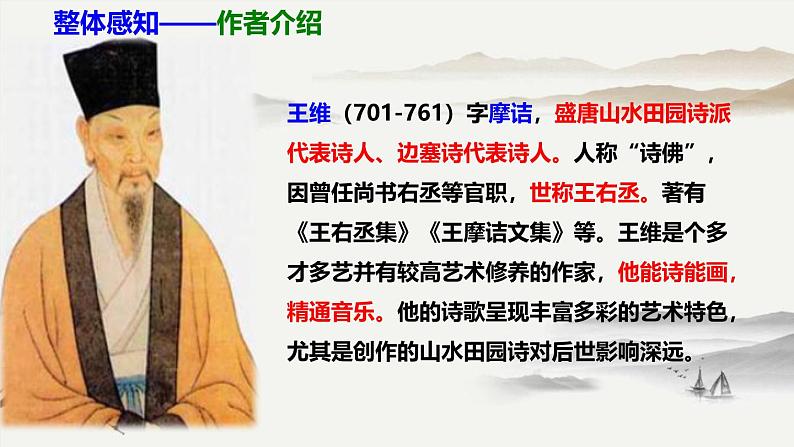 整体感知——作者介绍

王维（701-761）字摩诘，盛唐山水田园诗派代表诗人、边塞诗代表诗人。人称“诗佛”，因曾任尚书右丞等官职，世称王右丞。著有《王右丞集》《王摩诘文集》等。王维是个多才多艺并有较高艺术修养的作家，他能诗能画，精通音乐。他的诗歌呈现丰富多彩的艺术特色，尤其是创作的山水田园诗对后世影响深远。